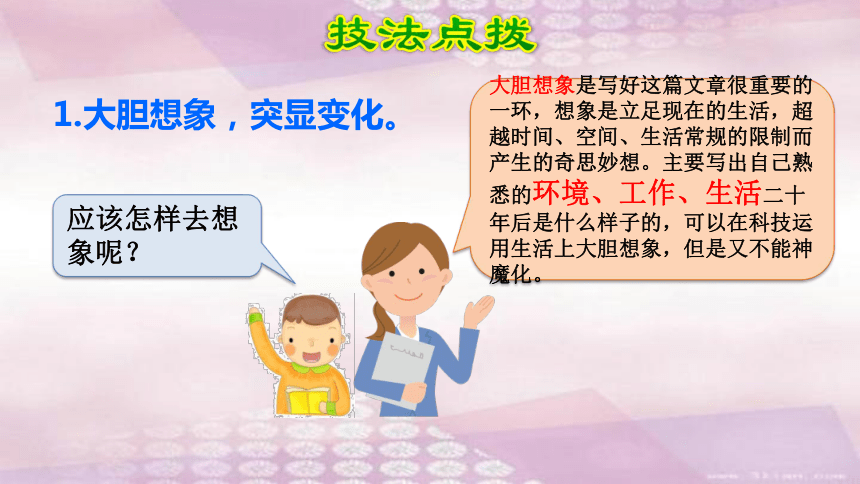 技法点拨

1.大胆想象，突显变化。

应该怎样去想象呢？

大胆想象是写好这篇文章很重要的一环，想象是立足现在的生活，超越时间、空间、生活常规的限制而产生的奇思妙想。主要写出自己熟悉的环境、工作、生活二十年后是什么样子的，可以在科技运用生活上大胆想象，但是又不能神魔化。